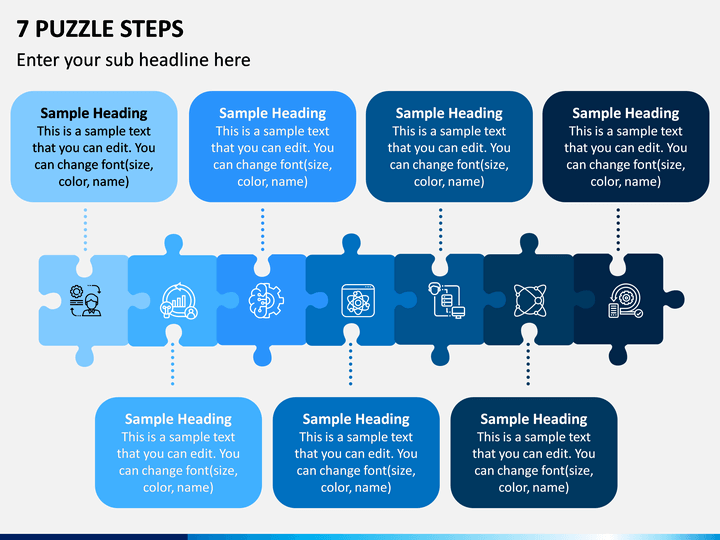 7 PUZZLE STEPS

Enter your sub headline here

Sample Heading
This is a sample text that you can edit. You can change font(size, color, name)

Sample Heading
This is a sample text that you can edit. You can change font(size, color, name)

Sample Heading
This is a sample text that you can edit. You can change font(size, color, name)

Sample Heading
This is a sample text that you can edit. You can change font(size, color, name)

Sample Heading
This is a sample text that you can edit. You can change font(size, color, name)

Sample Heading
This is a sample text that you can edit. You can change font(size, color, name)

Sample Heading
This is a sample text that you can edit. You can change font(size, color, name)